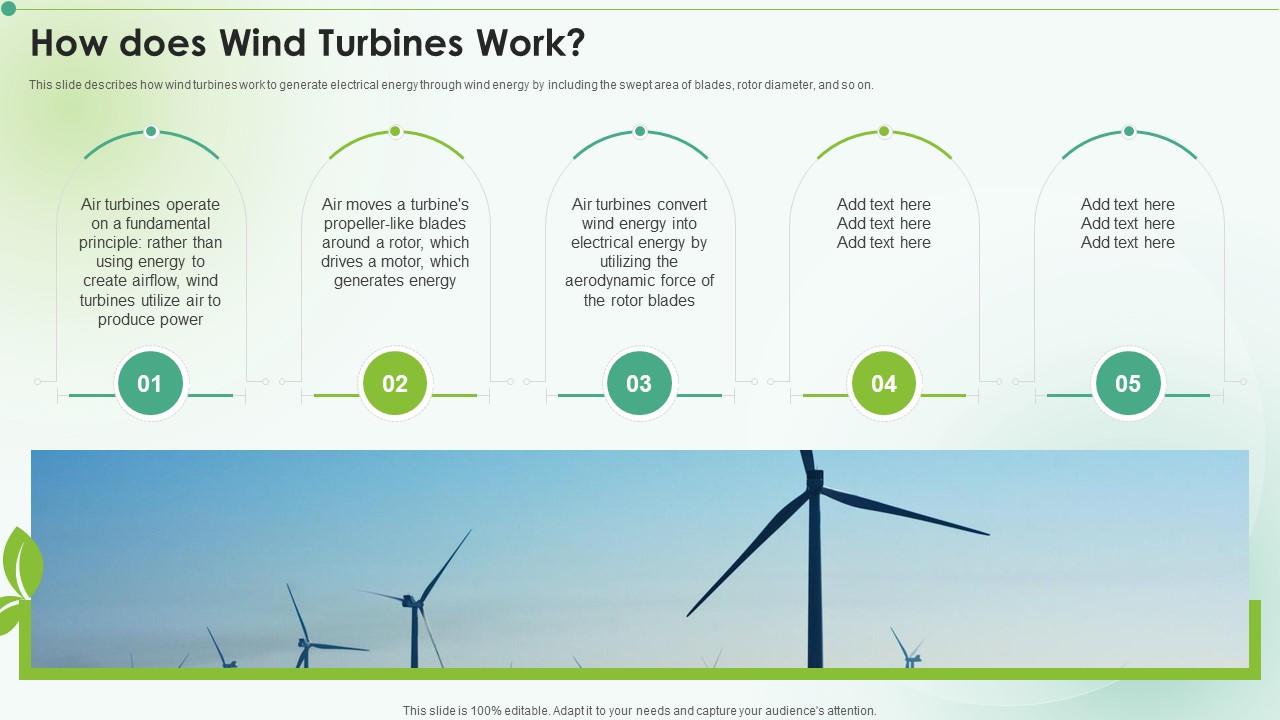 How does Wind Turbines Work?

This slide describes how wind turbines work to generate electrical energy through wind energy by including the swept area of blades, rotor diameter, and so on.

Air turbines operate on a fundamental principle: rather than using energy to create airflow, wind turbines utilize air to produce power

01

Air moves a turbine's propeller-like blades around a rotor, which drives a motor, which generates energy

02

Air turbines convert wind energy into electrical energy by utilizing the aerodynamic force of the rotor blades

03

Add text here
Add text here
Add text here

04

Add text here
Add text here
Add text here

05

This slide is 100% editable. Adapt it to your needs and capture your audience's attention.